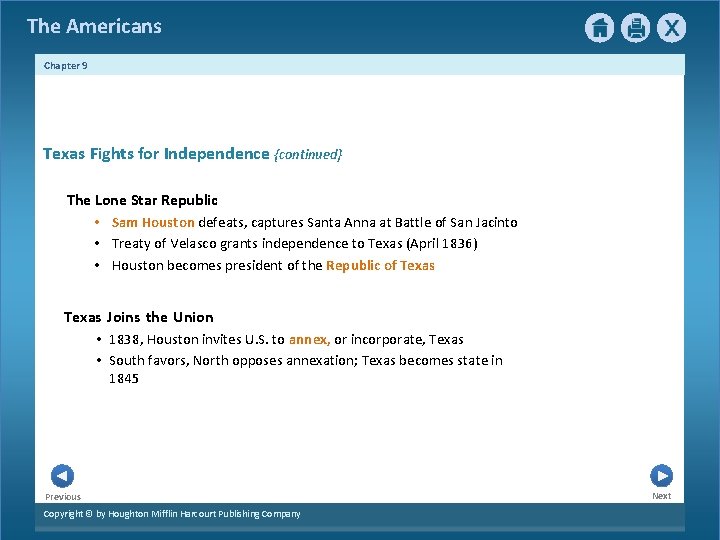 The Americans

Chapter 9

Texas Fights for Independence {continued}

The Lone Star Republic

• Sam Houston defeats, captures Santa Anna at Battle of San Jacinto
• Treaty of Velasco grants independence to Texas (April 1836)
• Houston becomes president of the Republic of Texas

Texas Joins the Union

• 1838, Houston invites U.S. to annex, or incorporate, Texas
• South favors, North opposes annexation; Texas becomes state in 1845

Previous

Next

Copyright © by Houghton Mifflin Harcourt Publishing Company